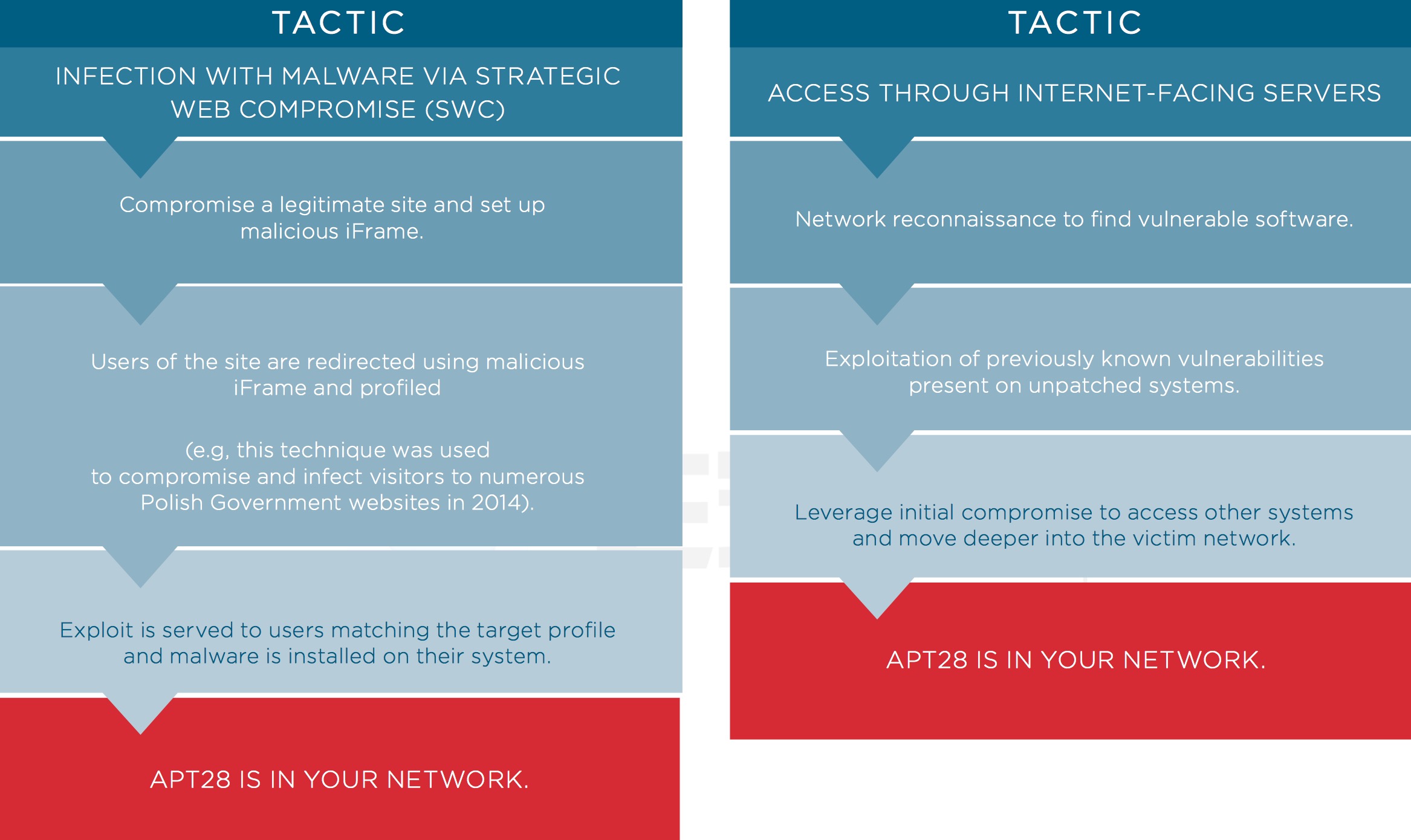 TACTIC

INFECTION WITH MALWARE VIA STRATEGIC WEB COMPROMISE (SWC)

Compromise a legitimate site and set up malicious iFrame.

Users of the site are redirected using malicious iFrame and profiled

(e.g, this technique was used to compromise and infect visitors to numerous Polish Government websites in 2014).

Exploit is served to users matching the target profile and malware is installed on their system.

APT28 IS IN YOUR NETWORK.

TACTIC

ACCESS THROUGH INTERNET-FACING SERVERS

Network reconnaissance to find vulnerable software.

Exploitation of previously known vulnerabilities present on unpatched systems.

Leverage initial compromise to access other systems and move deeper into the victim network.

APT28 IS IN YOUR NETWORK.